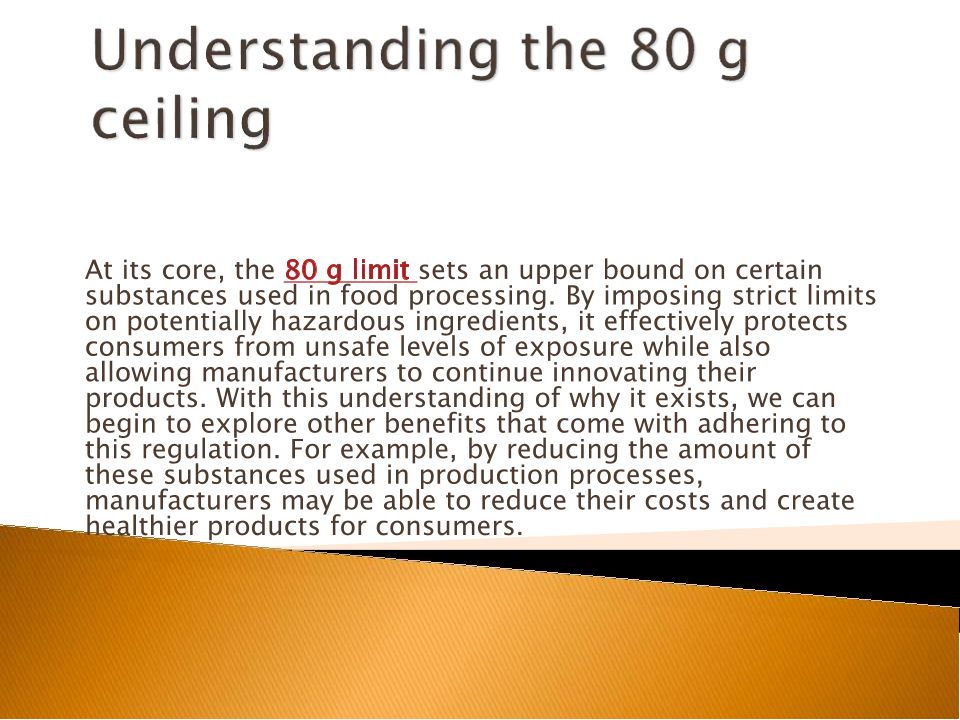 Understanding the 80 g ceiling

At its core, the 80 g limit sets an upper bound on certain substances used in food processing. By imposing strict limits on potentially hazardous ingredients, it effectively protects consumers from unsafe levels of exposure while also allowing manufacturers to continue innovating their products. With this understanding of why it exists, we can begin to explore other benefits that come with adhering to this regulation. For example, by reducing the amount of these substances used in production processes, manufacturers may be able to reduce their costs and create healthier products for consumers.